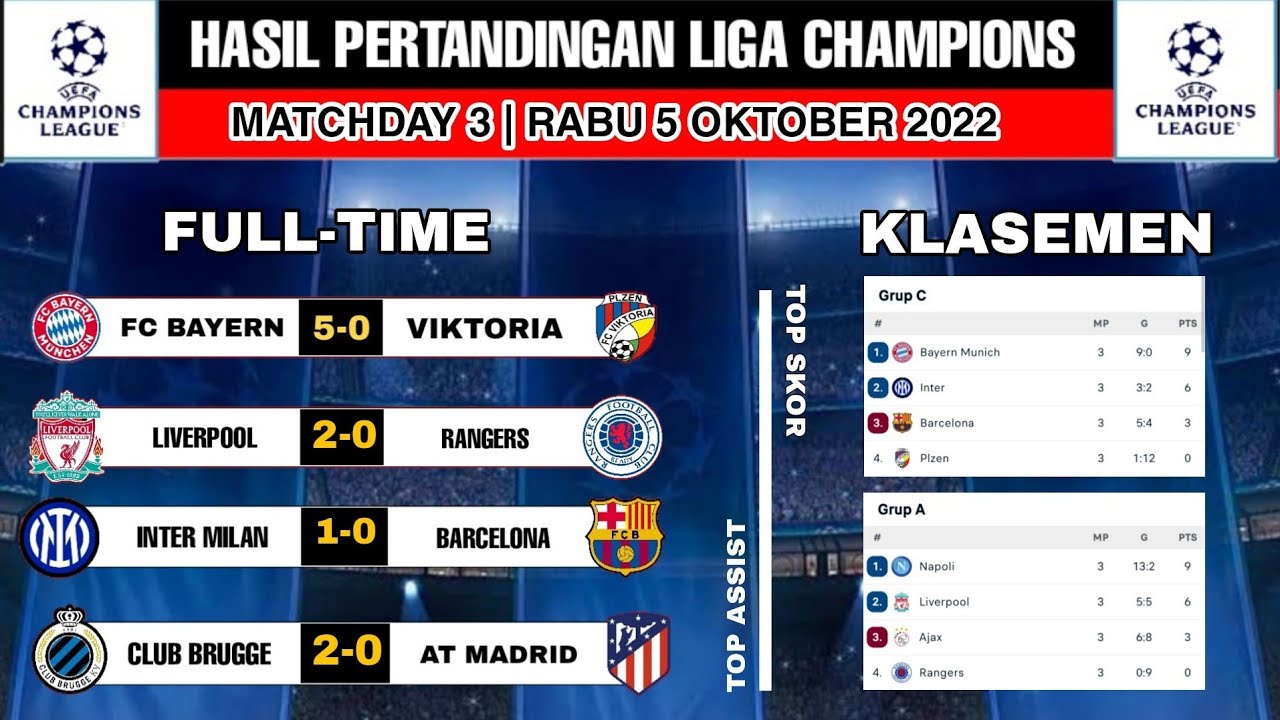 UEFA CHAMPIONS LEAGUE

HASIL PERTANDINGAN LIGA CHAMPIONS

MATCHDAY 3 | RABU 5 OKTOBER 2022

UEFA CHAMPIONS LEAGUE

FULL-TIME

FC BAYERN 5-0 VIKTORIA

LIVERPOOL 2-0 RANGERS

INTER MILAN 1-0 BARCELONA

CLUB BRUGGE 2-0 AT MADRID

TOP SKOR

TOP ASSIST

KLASEMEN

Grup C

| # | | MP | G | PTS |
|---|---|---|---|---|
| 1. | Bayern Munich | 3 | 9:0 | 9 |
| 2. | Inter | 3 | 3:2 | 6 |
| 3. | Barcelona | 3 | 5:4 | 3 |
| 4. | Plzen | 3 | 1:12 | 0 |

Grup A

| # | | MP | G | PTS |
|---|---|---|---|---|
| 1. | Napoli | 3 | 13:2 | 9 |
| 2. | Liverpool | 3 | 5:5 | 6 |
| 3. | Ajax | 3 | 6:8 | 3 |
| 4. | Rangers | 3 | 0:9 | 0 |